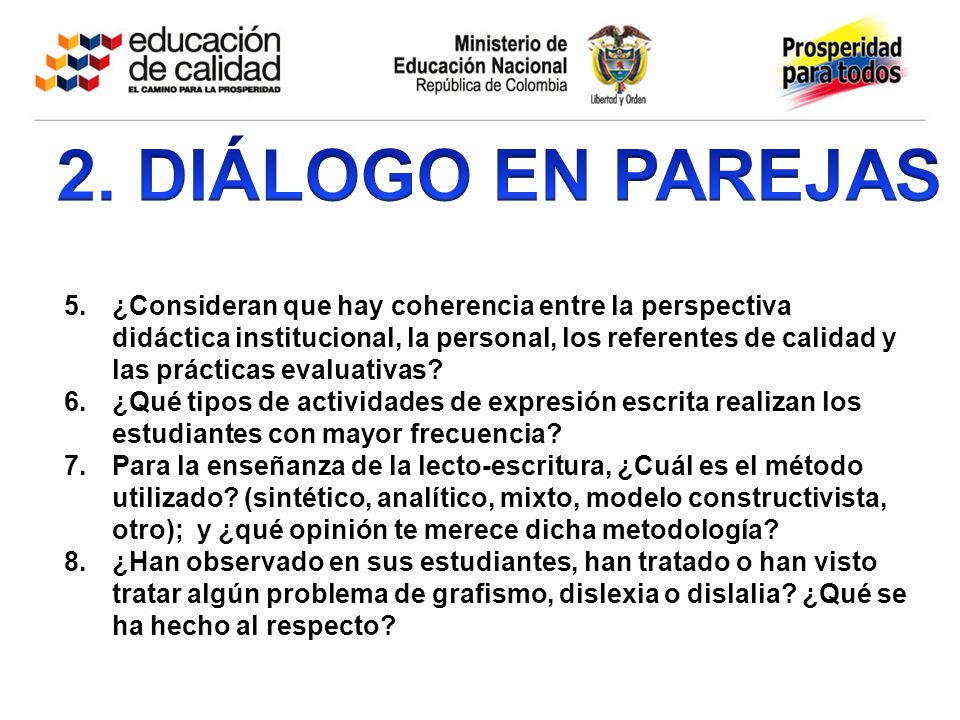 educación de calidad
EL CAMINO PARA LA PROSPERIDAD

Ministerio de Educación Nacional
República de Colombia

Libertad y Orden

Prosperidad para todos

2. DIÁLOGO EN PAREJAS

5. ¿Consideran que hay coherencia entre la perspectiva didáctica institucional, la personal, los referentes de calidad y las prácticas evaluativas?
6. ¿Qué tipos de actividades de expresión escrita realizan los estudiantes con mayor frecuencia?
7. Para la enseñanza de la lecto-escritura, ¿Cuál es el método utilizado? (sintético, analítico, mixto, modelo constructivista, otro); y ¿qué opinión te merece dicha metodología?
8. ¿Han observado en sus estudiantes, han tratado o han visto tratar algún problema de grafismo, dislexia o dislalia? ¿Qué se ha hecho al respecto?